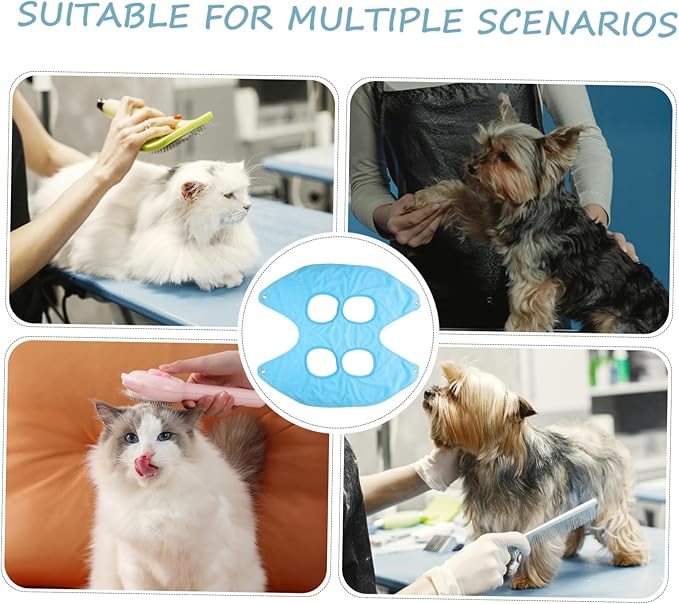 SUITABLE FOR MULTIPLE SCENARIOS